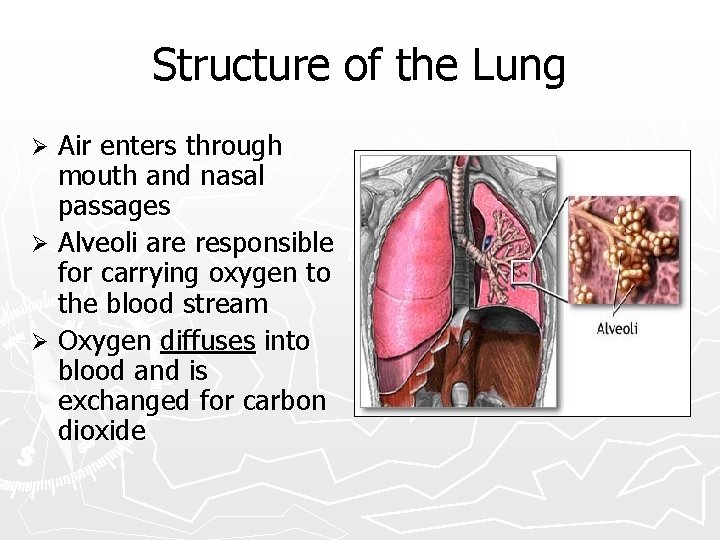 Structure of the Lung

➢ Air enters through mouth and nasal passages
➢ Alveoli are responsible for carrying oxygen to the blood stream
➢ Oxygen diffuses into blood and is exchanged for carbon dioxide

Alveoli